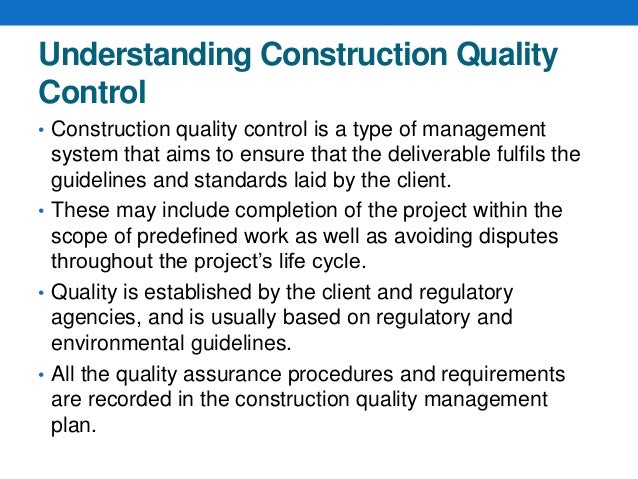 Understanding Construction Quality Control

• Construction quality control is a type of management system that aims to ensure that the deliverable fulfils the guidelines and standards laid by the client.

• These may include completion of the project within the scope of predefined work as well as avoiding disputes throughout the project's life cycle.

• Quality is established by the client and regulatory agencies, and is usually based on regulatory and environmental guidelines.

• All the quality assurance procedures and requirements are recorded in the construction quality management plan.